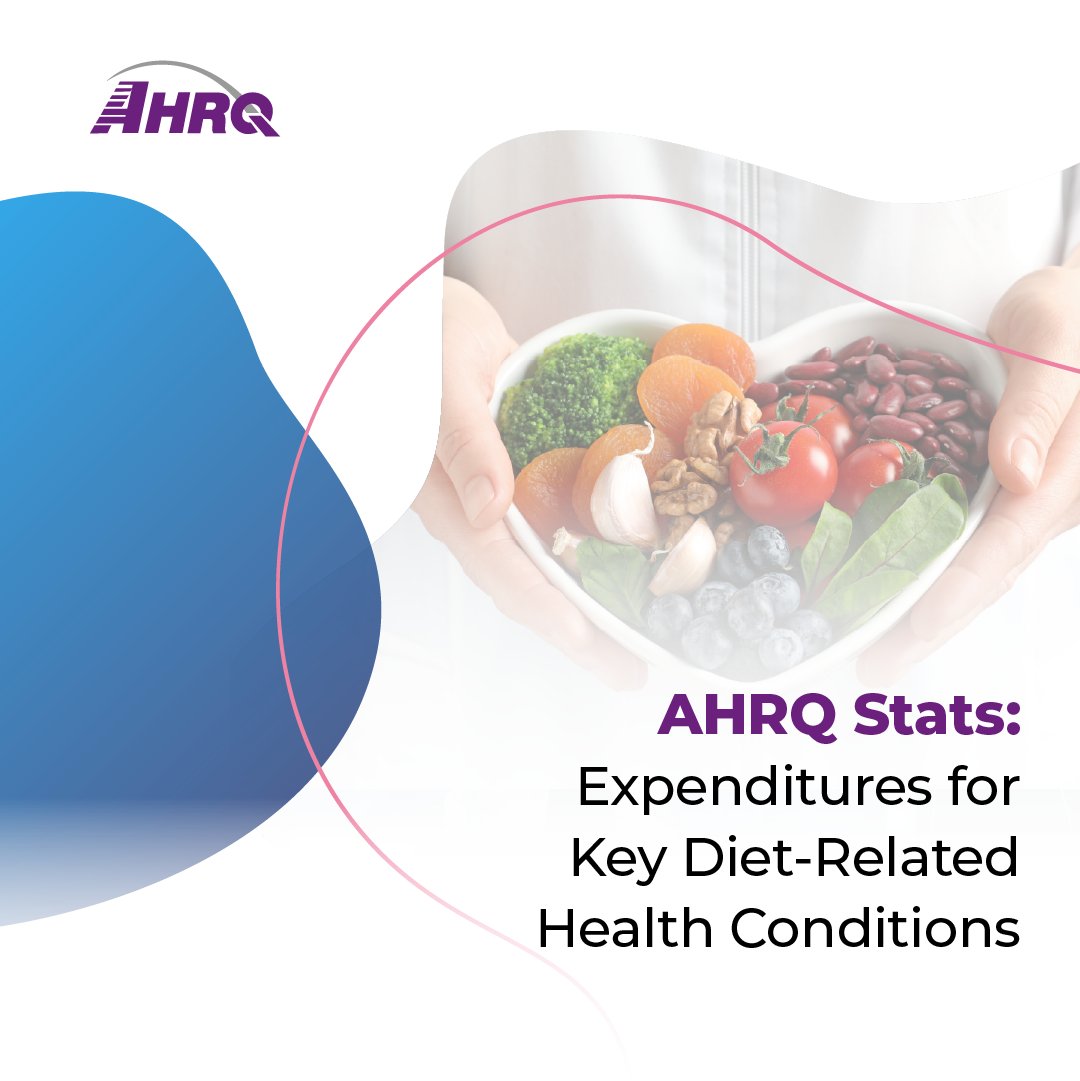 AHRQ

AHRQ Stats:
Expenditures for Key Diet-Related Health Conditions